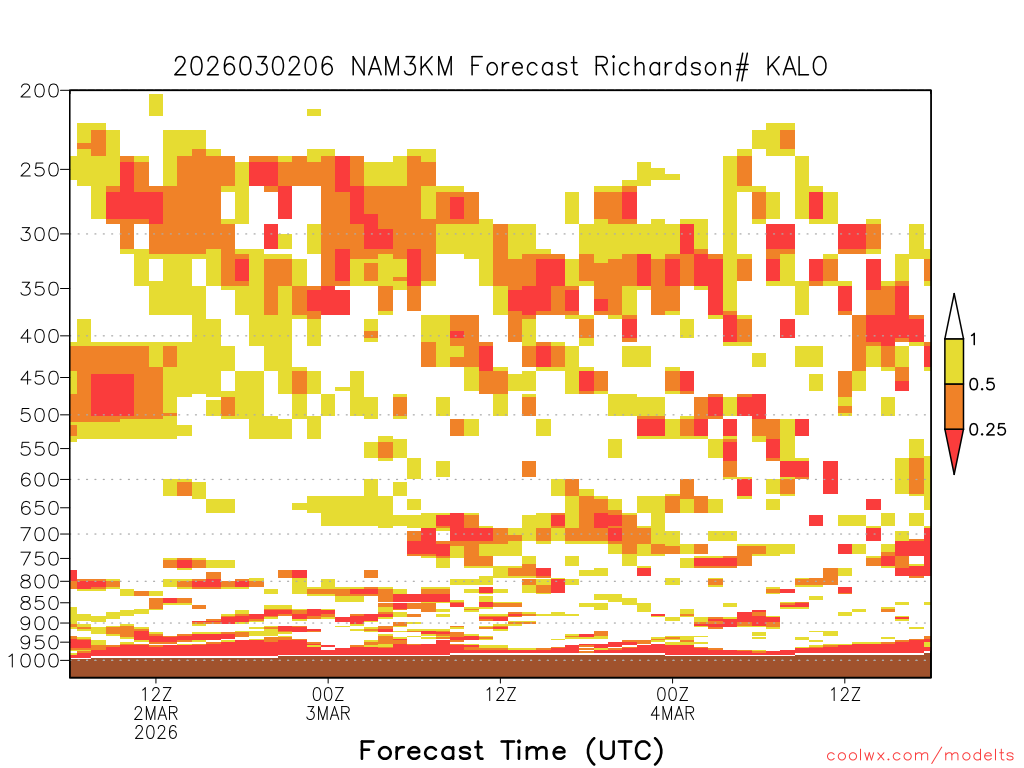 2026030206 NAM3KM Forecast Richardson# KALO

200
250
300
350
400
450
500
550
600
650
700
750
800
850
900
950
1000

1
0.5
0.25

12Z
2MAR
2026

00Z
3MAR

12Z

00Z
4MAR

12Z

Forecast Time (UTC)

coolwx.com/modelts